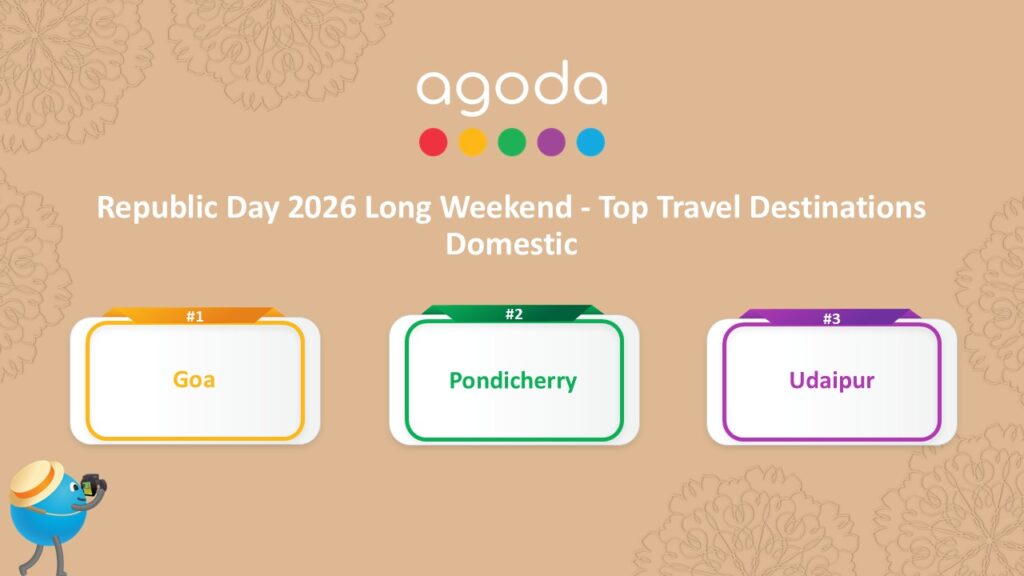 agoda

Republic Day 2026 Long Weekend - Top Travel Destinations Domestic

#1
Goa

#2
Pondicherry

#3
Udaipur